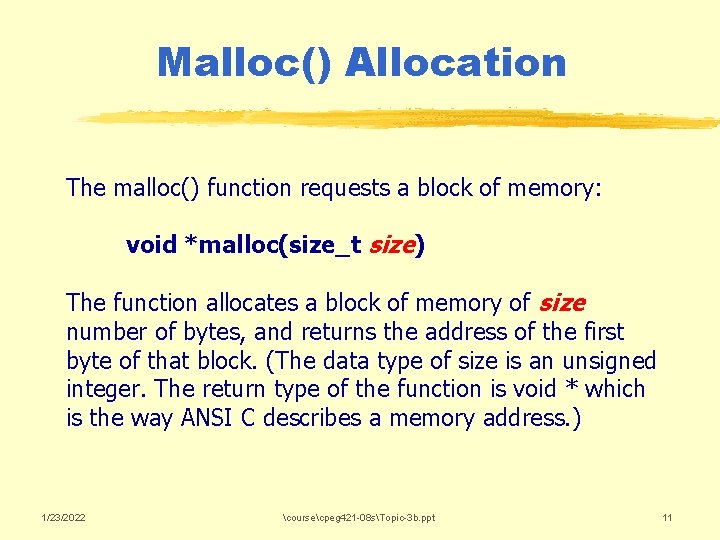 Malloc() Allocation

The malloc() function requests a block of memory:

void *malloc(size_t size)

The function allocates a block of memory of size number of bytes, and returns the address of the first byte of that block. (The data type of size is an unsigned integer. The return type of the function is void * which is the way ANSI C describes a memory address.)

1/23/2022

\course\cpeg421-08s\Topic-3b.ppt

11